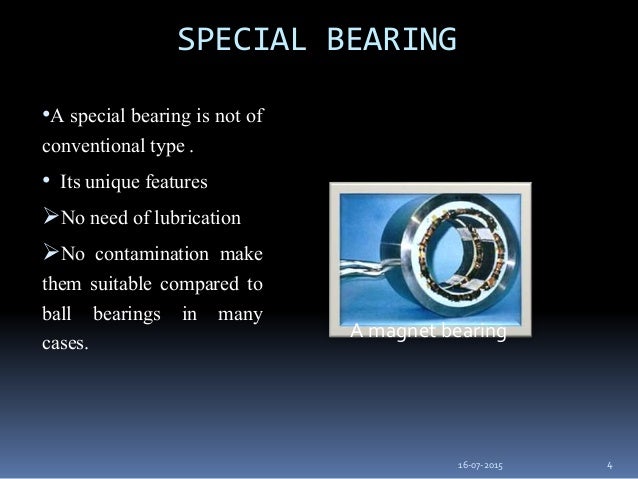 SPECIAL BEARING

•A special bearing is not of conventional type .

• Its unique features

➢No need of lubrication

➢No contamination make them suitable compared to ball bearings in many cases.

A magnet bearing

16-07-2015

4